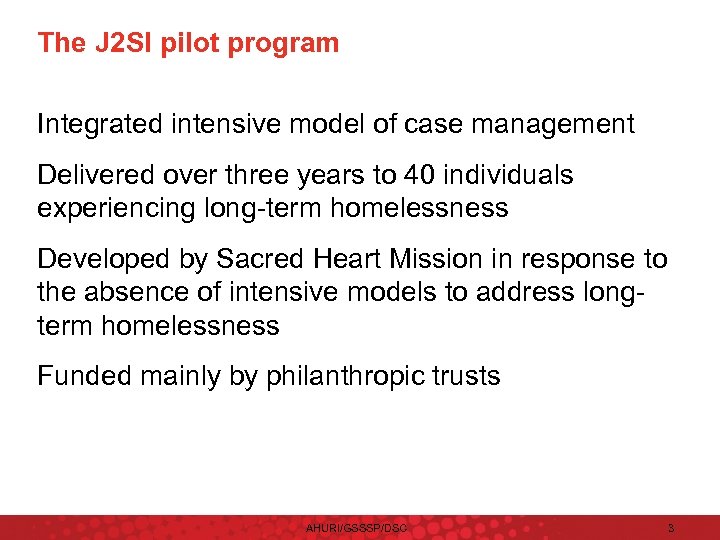 The J2SI pilot program

Integrated intensive model of case management

Delivered over three years to 40 individuals experiencing long-term homelessness

Developed by Sacred Heart Mission in response to the absence of intensive models to address long-term homelessness

Funded mainly by philanthropic trusts

AHURI/GSSSP/DSC

3